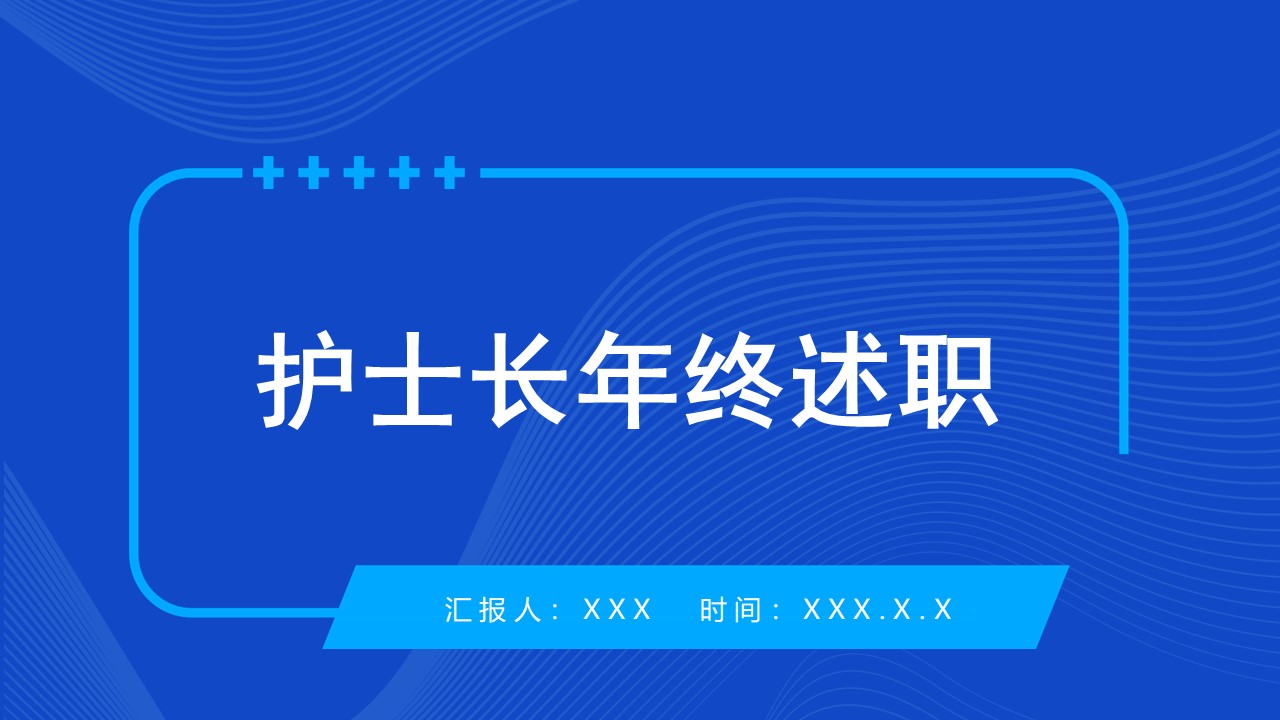 护士长年终述职

汇报人：XXX　时间：XXX.X.X